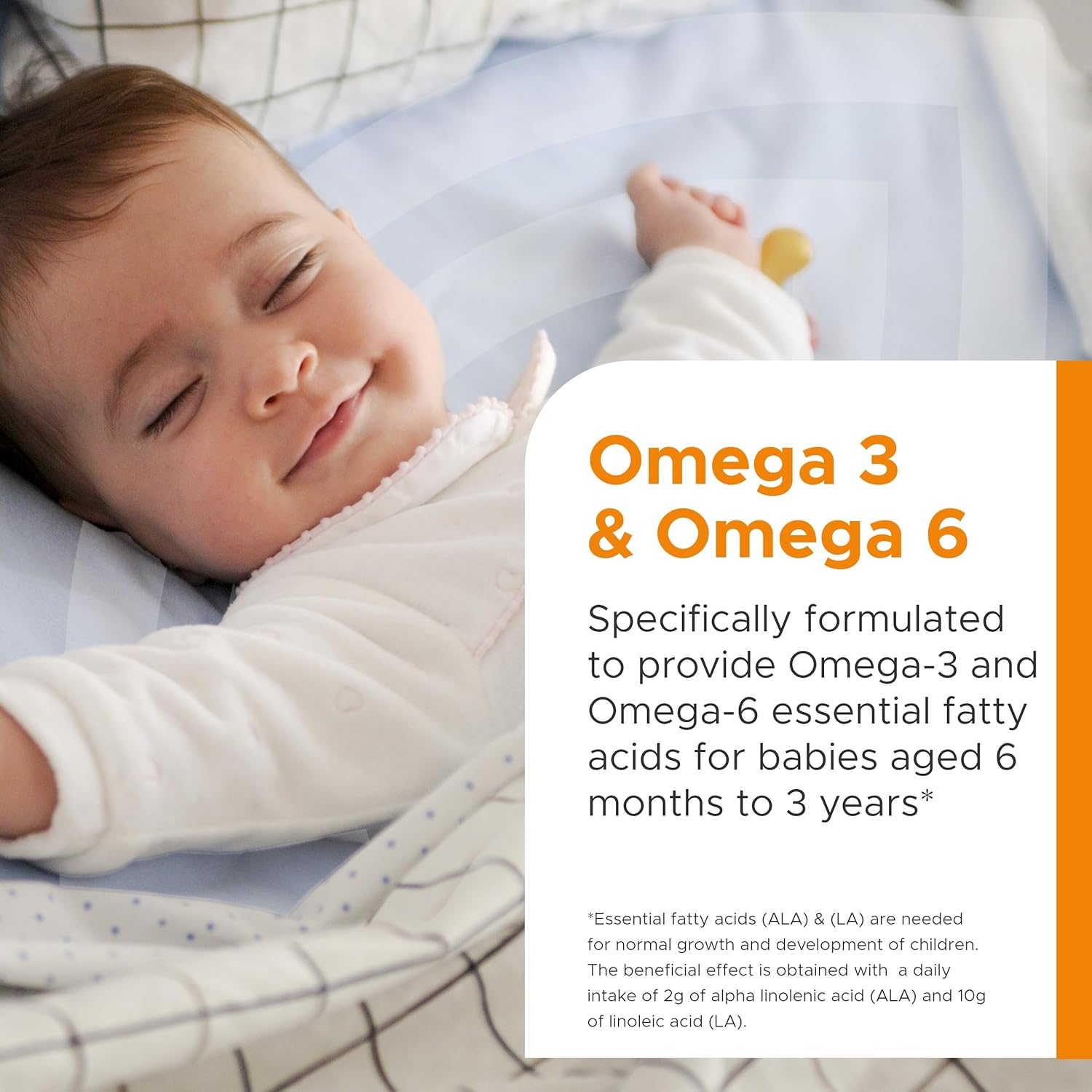 Omega 3 & Omega 6

Specifically formulated to provide Omega-3 and Omega-6 essential fatty acids for babies aged 6 months to 3 years*

*Essential fatty acids (ALA) & (LA) are needed for normal growth and development of children. The beneficial effect is obtained with a daily intake of 2g of alpha linolenic acid (ALA) and 10g of linoleic acid (LA).